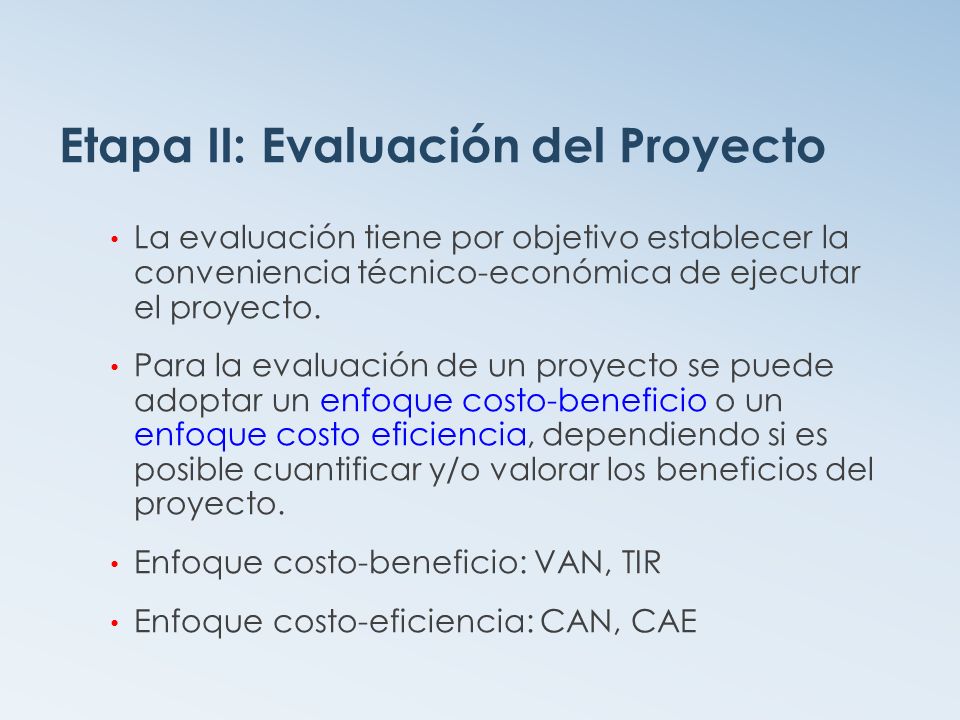 Etapa II: Evaluación del Proyecto

• La evaluación tiene por objetivo establecer la conveniencia técnico-económica de ejecutar el proyecto.

• Para la evaluación de un proyecto se puede adoptar un enfoque costo-beneficio o un enfoque costo eficiencia, dependiendo si es posible cuantificar y/o valorar los beneficios del proyecto.

• Enfoque costo-beneficio: VAN, TIR

• Enfoque costo-eficiencia: CAN, CAE